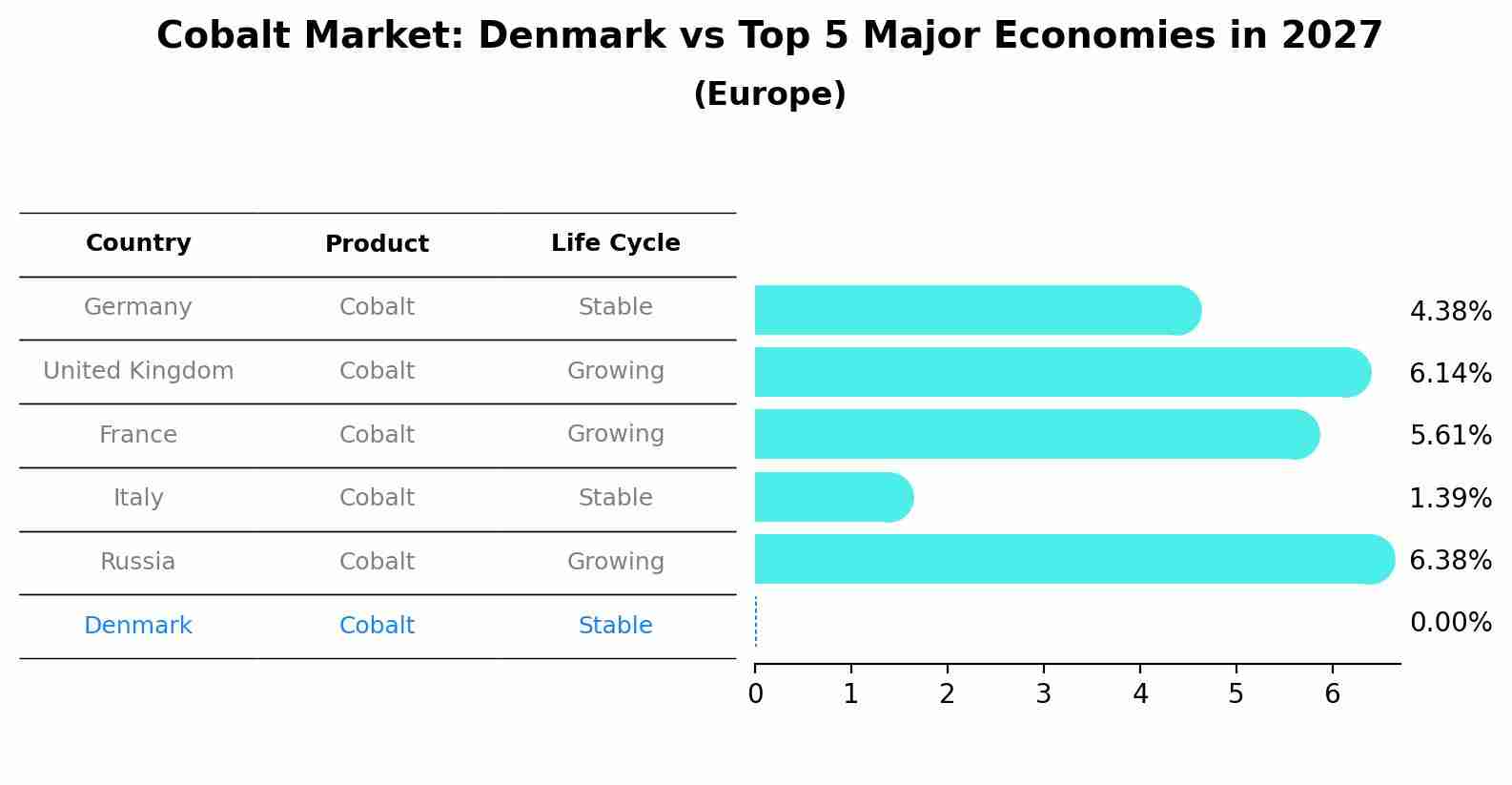 Cobalt Market: Denmark vs Top 5 Major Economies in 2027
(Europe)

| Country | Product | Life Cycle |
|---|---|---|
| Germany | Cobalt | Stable |
| United Kingdom | Cobalt | Growing |
| France | Cobalt | Growing |
| Italy | Cobalt | Stable |
| Russia | Cobalt | Growing |
| Denmark | Cobalt | Stable |

4.38%
6.14%
5.61%
1.39%
6.38%
0.00%

0 1 2 3 4 5 6